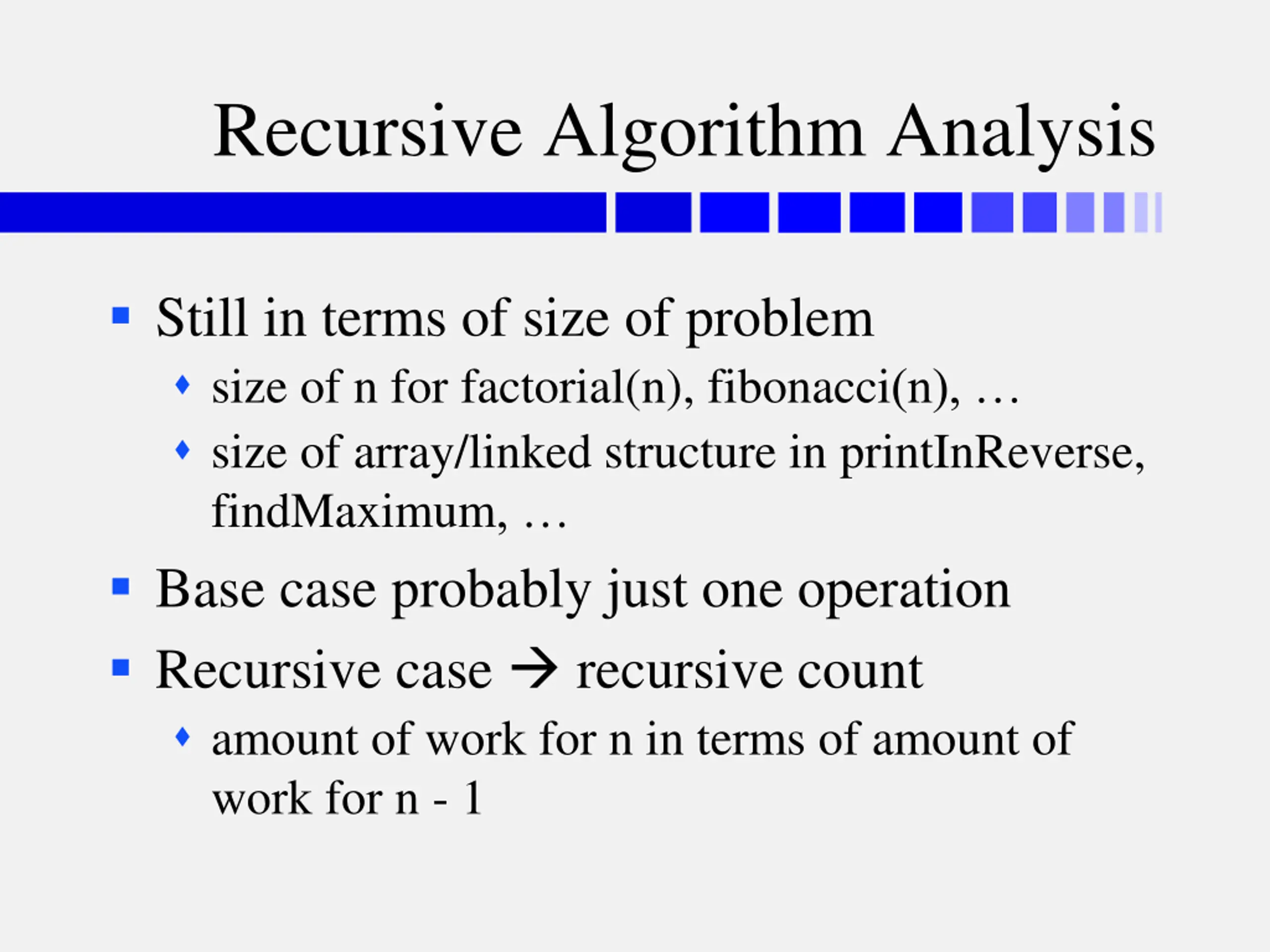 Recursive Algorithm Analysis

Still in terms of size of problem

size of n for factorial(n), fibonacci(n), …

size of array/linked structure in printInReverse, findMaximum, …

Base case probably just one operation

Recursive case → recursive count

amount of work for n in terms of amount of work for n - 1